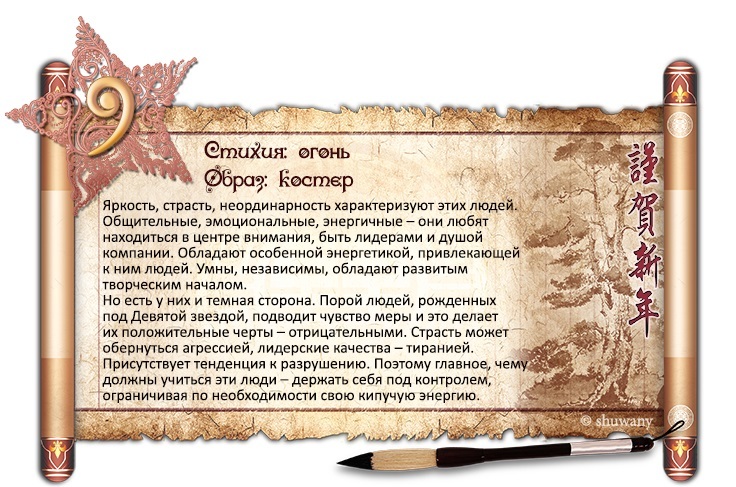 9

Стихия: огонь
Образ: костер

Яркость, страсть, неординарность характеризуют этих людей. Общительные, эмоциональные, энергичные – они любят находиться в центре внимания, быть лидерами и душой компании. Обладают особенной энергетикой, привлекающей к ним людей. Умны, независимы, обладают развитым творческим началом.
Но есть у них и темная сторона. Порой людей, рожденных под Девятой звездой, подводит чувство меры и это делает их положительные черты – отрицательными. Страсть может обернуться агрессией, лидерские качества – тиранией. Присутствует тенденция к разрушению. Поэтому главное, чему должны учиться эти люди – держать себя под контролем, ограничивая по необходимости свою кипучую энергию.

謹賀新年

© shuwany